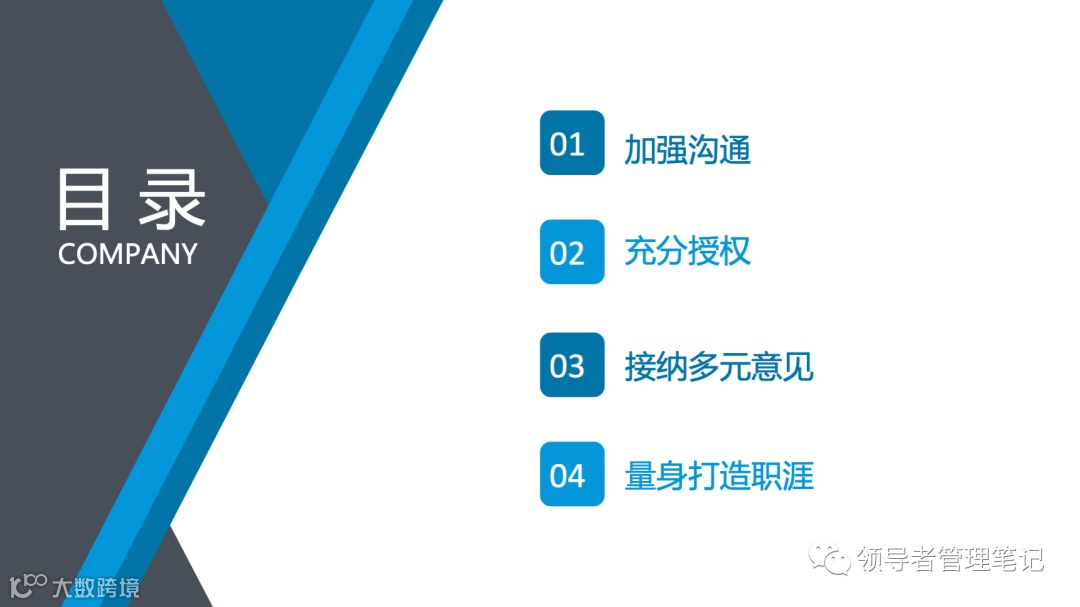 目录
COMPANY

01 加强沟通

02 充分授权

03 接纳多元意见

04 量身打造职涯

领导者管理笔记

大数跨境